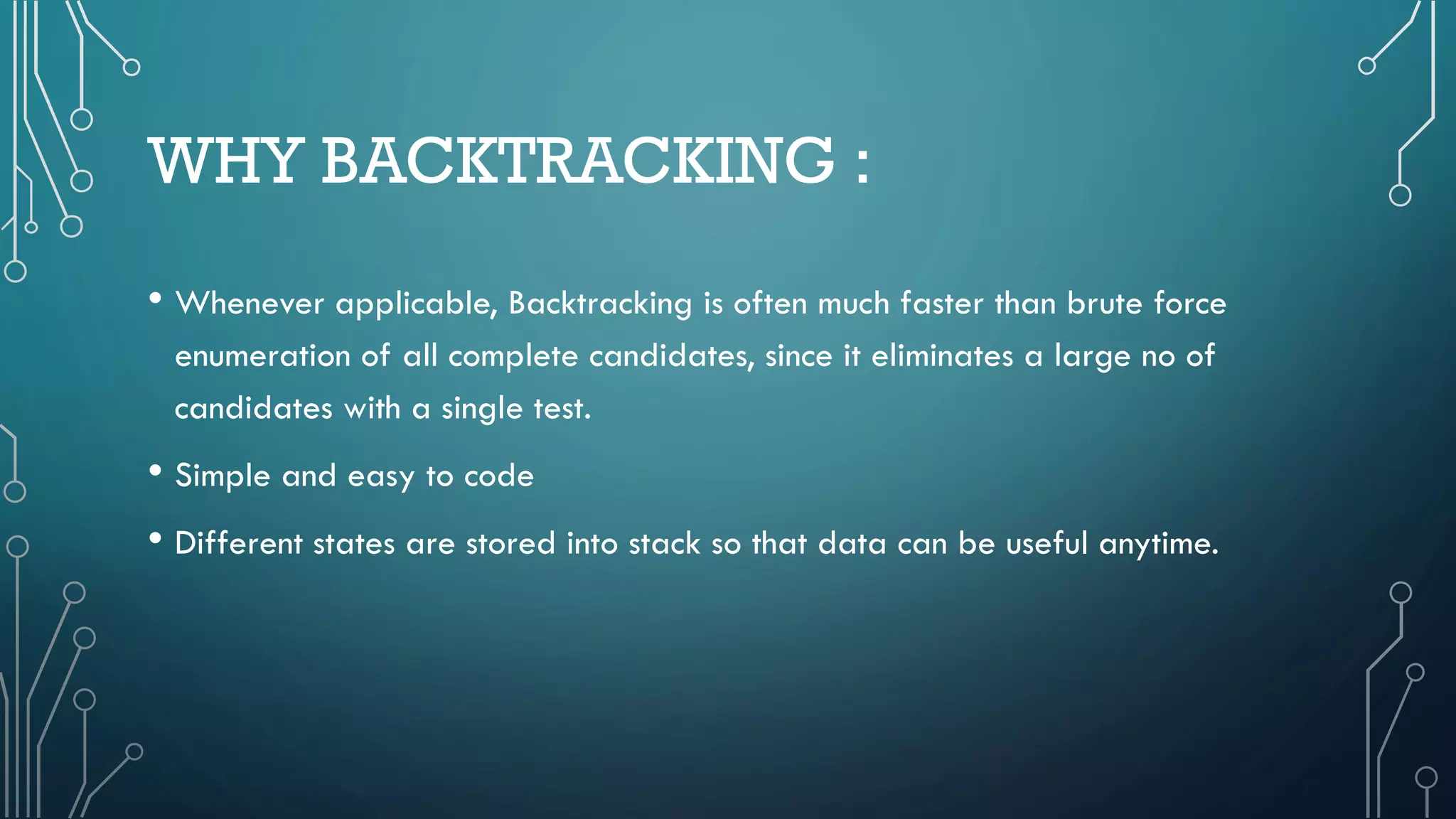 WHY BACKTRACKING :

• Whenever applicable, Backtracking is often much faster than brute force enumeration of all complete candidates, since it eliminates a large no of candidates with a single test.

• Simple and easy to code

• Different states are stored into stack so that data can be useful anytime.